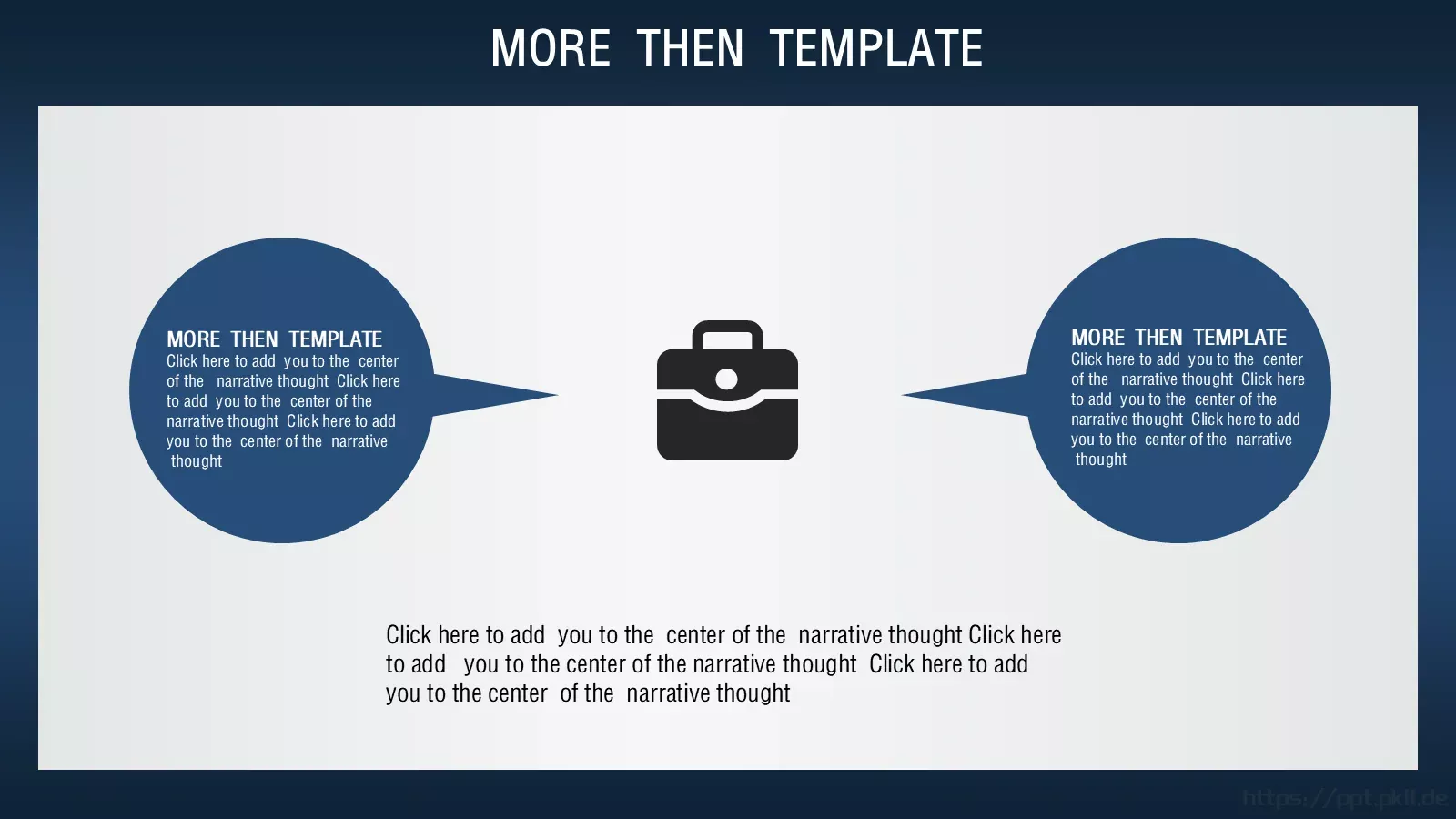 MORE THEN TEMPLATE

MORE THEN TEMPLATE
Click here to add you to the center of the narrative thought Click here to add you to the center of the narrative thought Click here to add you to the center of the narrative thought

MORE THEN TEMPLATE
Click here to add you to the center of the narrative thought Click here to add you to the center of the narrative thought Click here to add you to the center of the narrative thought

Click here to add you to the center of the narrative thought Click here to add you to the center of the narrative thought Click here to add you to the center of the narrative thought

https://ppt.pkll.de